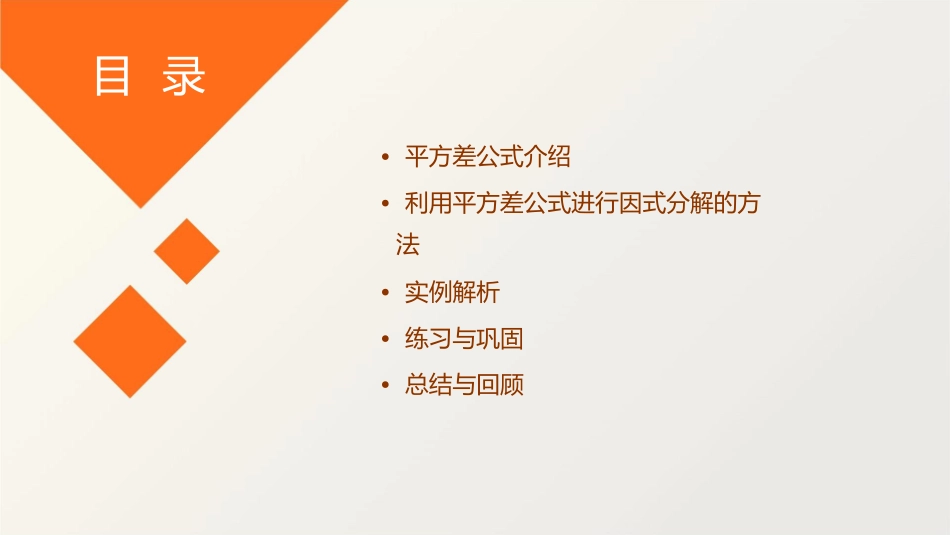 目 录

• 平方差公式介绍
• 利用平方差公式进行因式分解的方法
• 实例解析
• 练习与巩固
• 总结与回顾